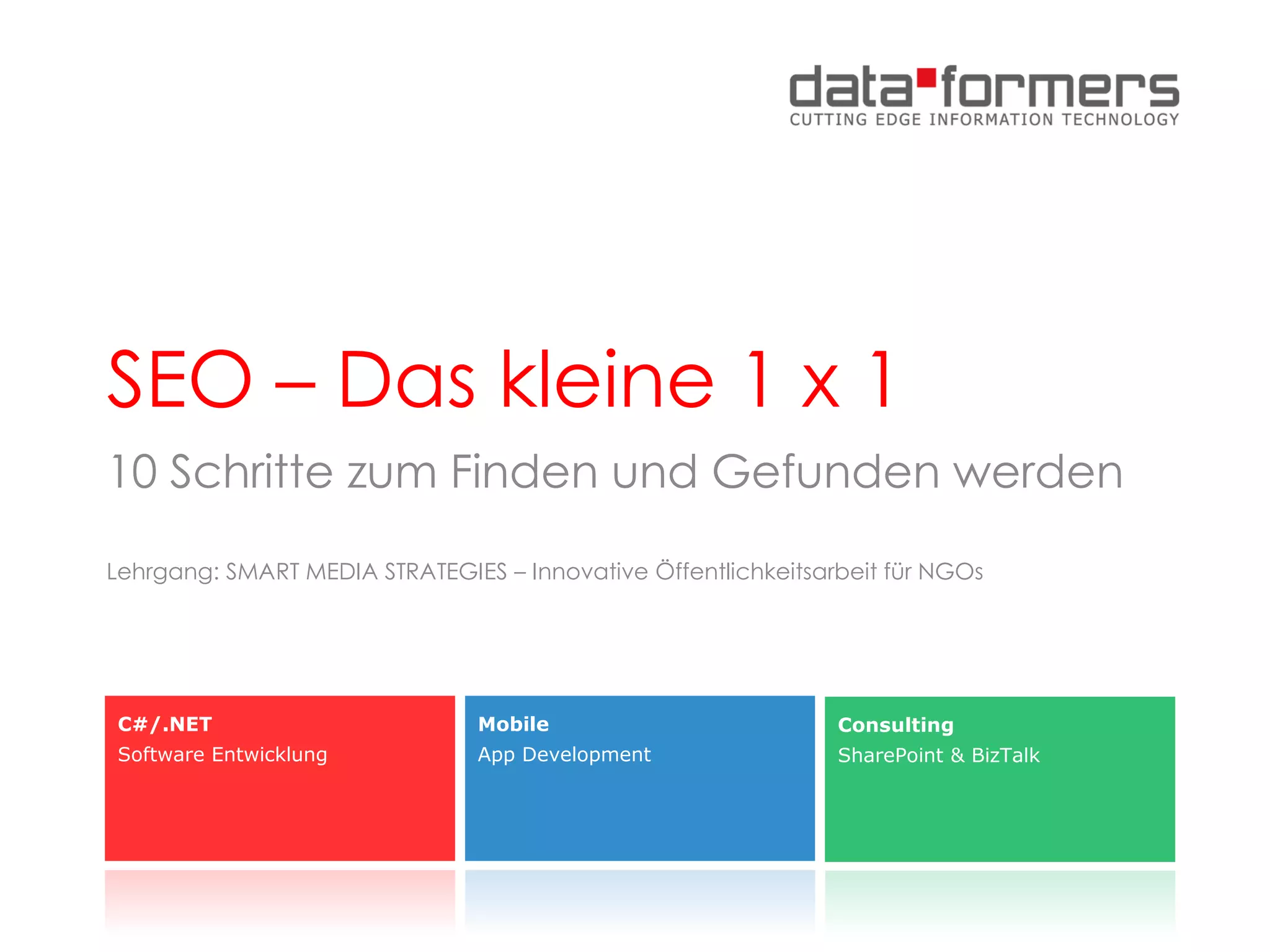 data formers
CUTTING EDGE INFORMATION TECHNOLOGY

SEO – Das kleine 1 x 1

10 Schritte zum Finden und Gefunden werden

Lehrgang: SMART MEDIA STRATEGIES – Innovative Öffentlichkeitsarbeit für NGOs

C#/.NET
Software Entwicklung

Mobile
App Development

Consulting
SharePoint & BizTalk